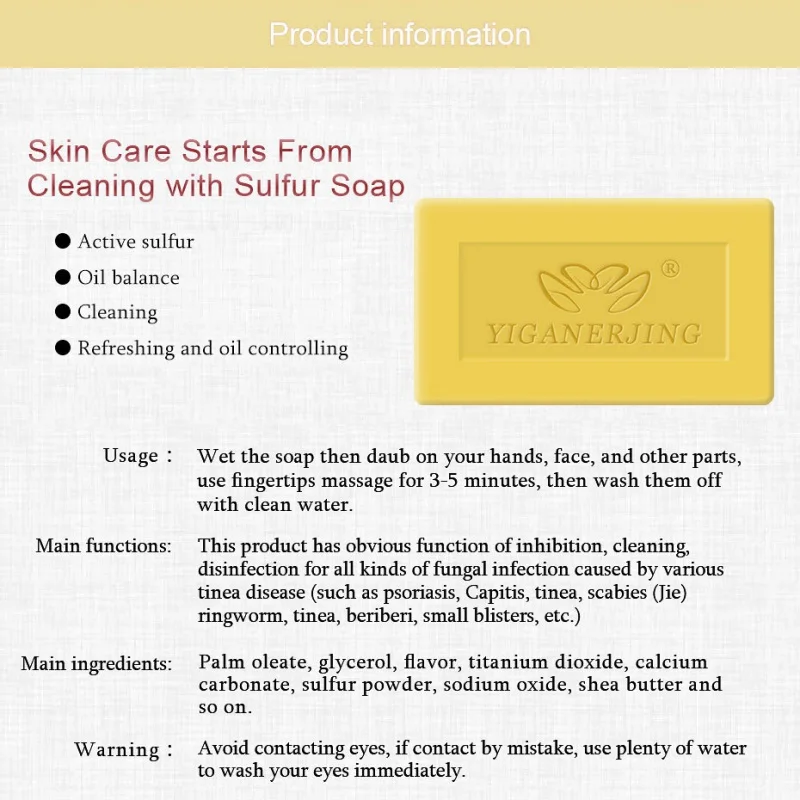 Product information

Skin Care Starts From Cleaning with Sulfur Soap

● Active sulfur
● Oil balance
● Cleaning
● Refreshing and oil controlling

®
YIGANERJING

Usage： Wet the soap then daub on your hands, face, and other parts, use fingertips massage for 3-5 minutes, then wash them off with clean water.

Main functions: This product has obvious function of inhibition, cleaning, disinfection for all kinds of fungal infection caused by various tinea disease (such as psoriasis, Capitis, tinea, scabies (Jie) ringworm, tinea, beriberi, small blisters, etc.)

Main ingredients: Palm oleate, glycerol, flavor, titanium dioxide, calcium carbonate, sulfur powder, sodium oxide, shea butter and so on.

Warning： Avoid contacting eyes, if contact by mistake, use plenty of water to wash your eyes immediately.